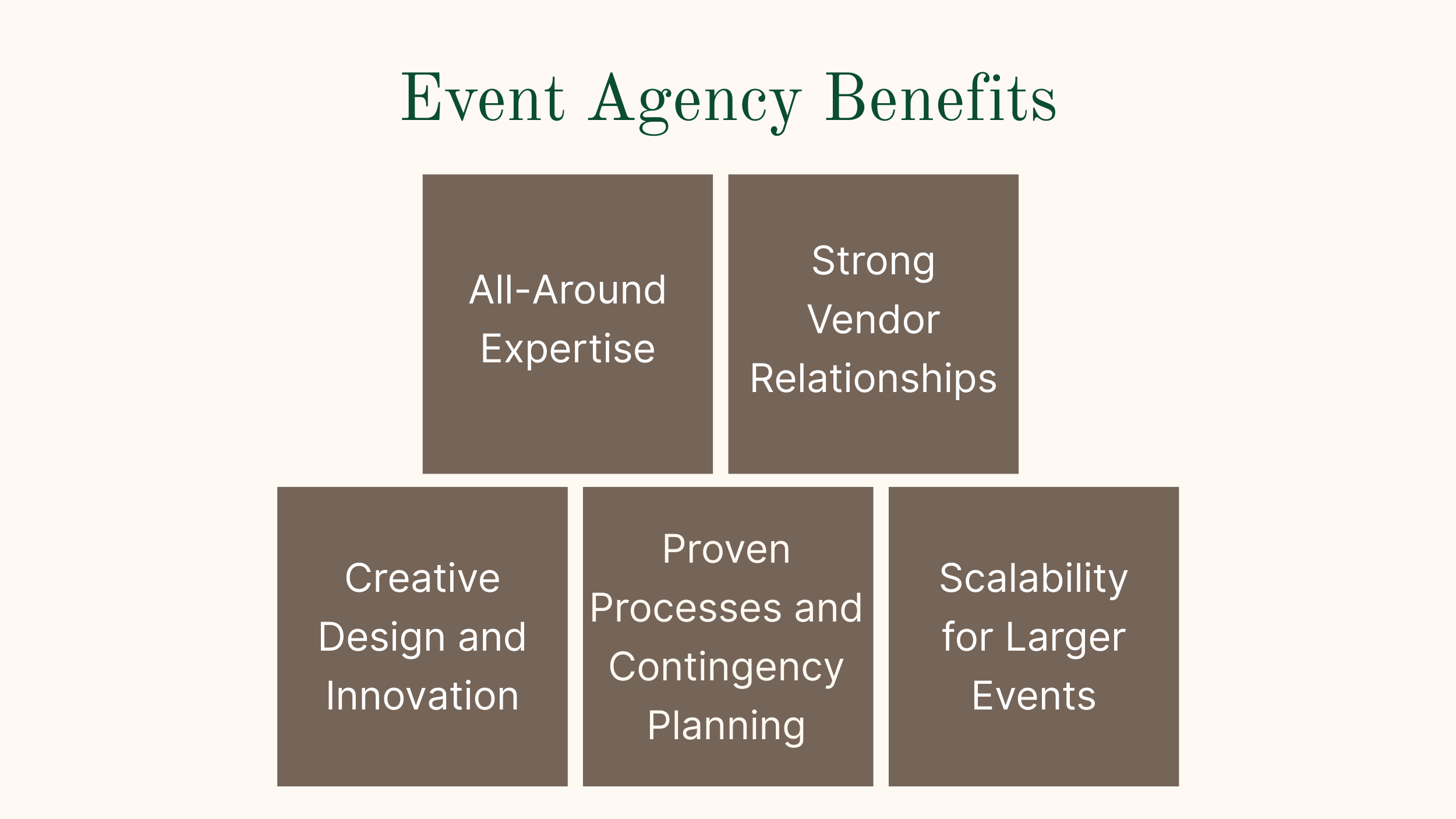 Event Agency Benefits

All-Around Expertise

Strong Vendor Relationships

Creative Design and Innovation

Proven Processes and Contingency Planning

Scalability for Larger Events